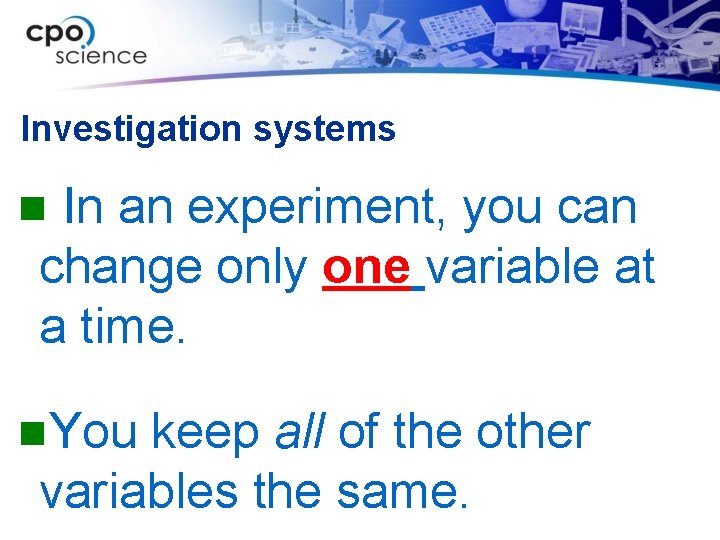 cpo science

Investigation systems

In an experiment, you can change only one variable at a time.

You keep all of the other variables the same.